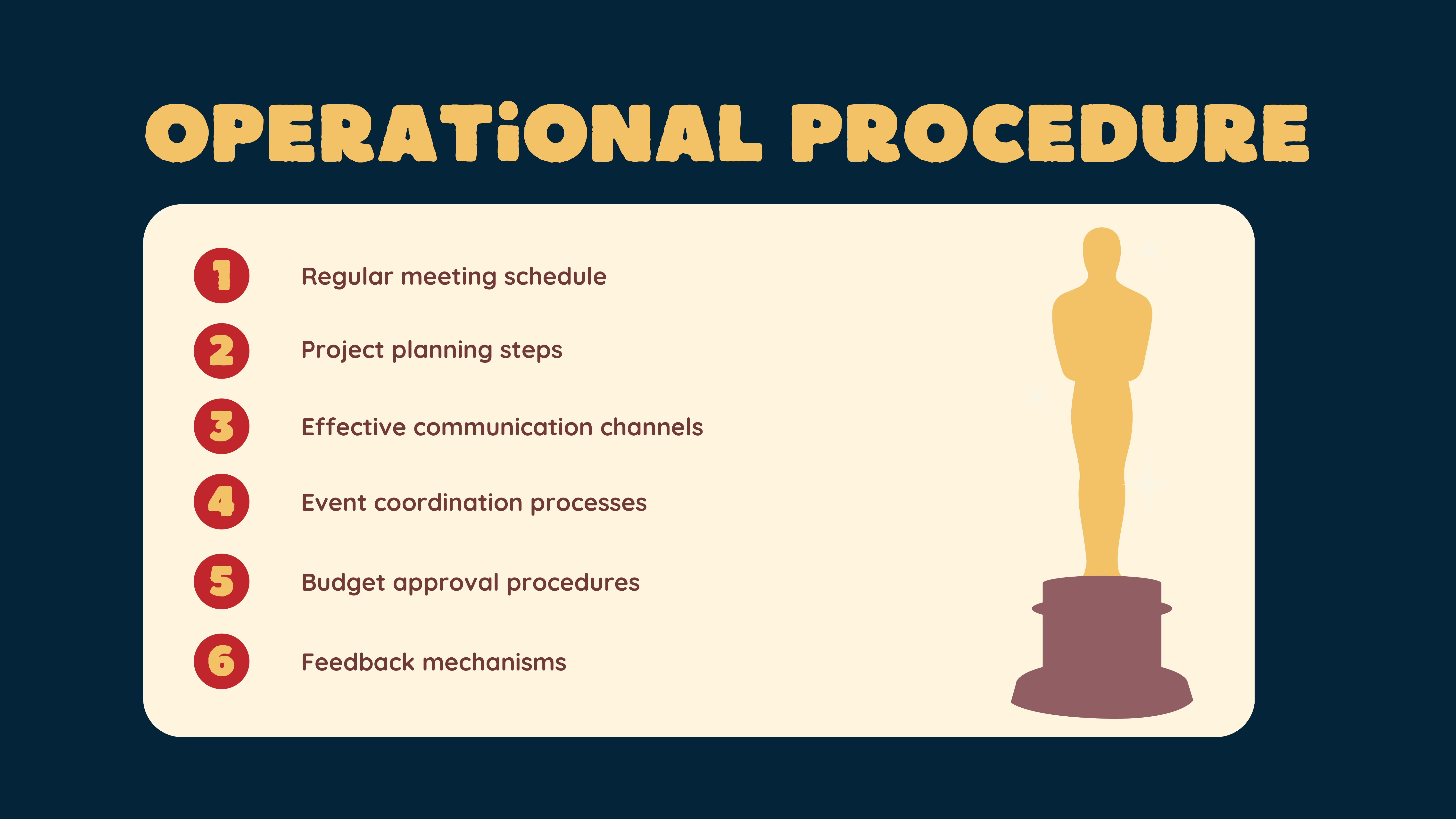 OPERATiONAL PROCEDURE

1 Regular meeting schedule

2 Project planning steps

3 Effective communication channels

4 Event coordination processes

5 Budget approval procedures

6 Feedback mechanisms